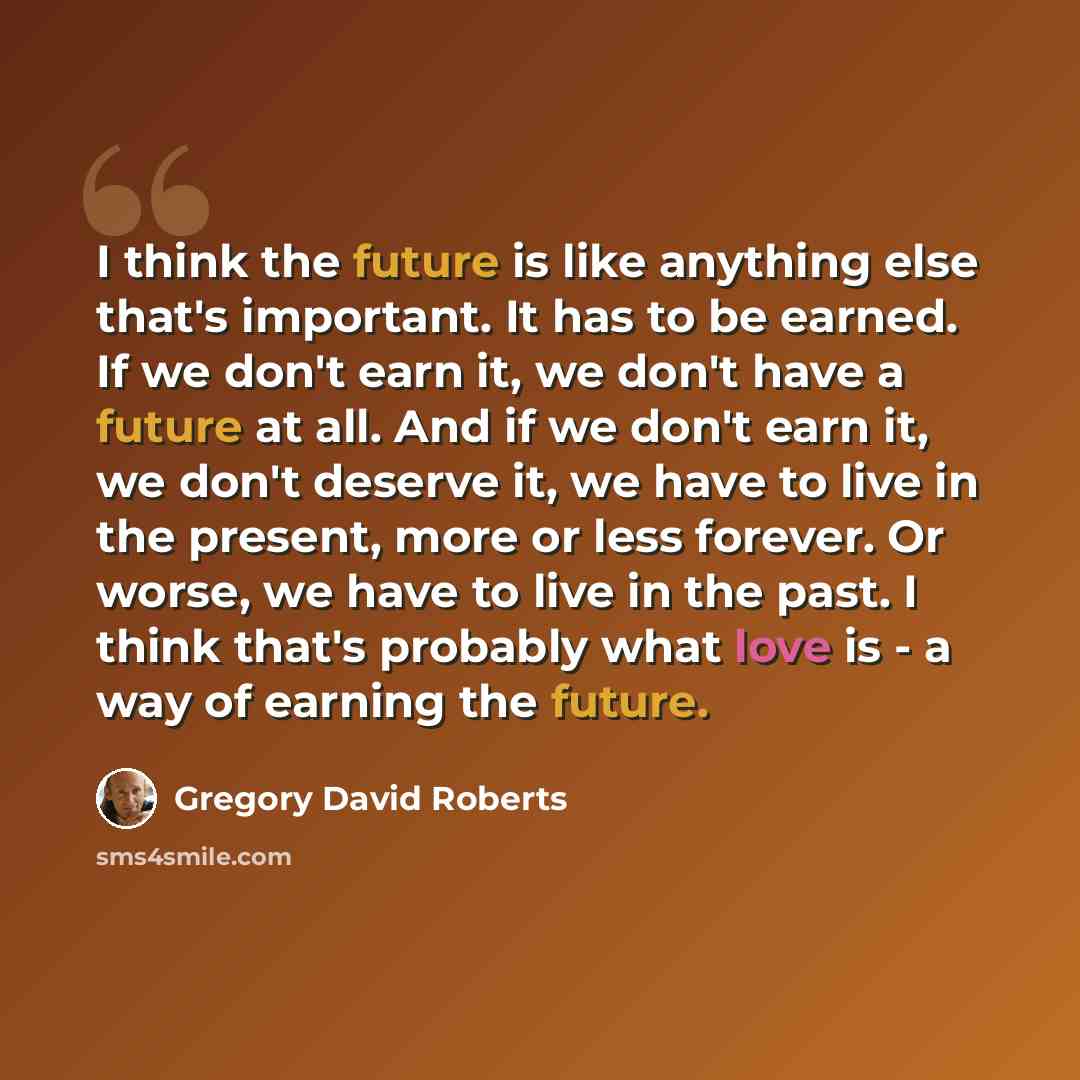 I think the future is like anything else that's important. It has to be earned. If we don't earn it, we don't have a future at all. And if we don't earn it, we don't deserve it, we have to live in the present, more or less forever. Or worse, we have to live in the past. I think that's probably what love is - a way of earning the future.

Gregory David Roberts

sms4smile.com